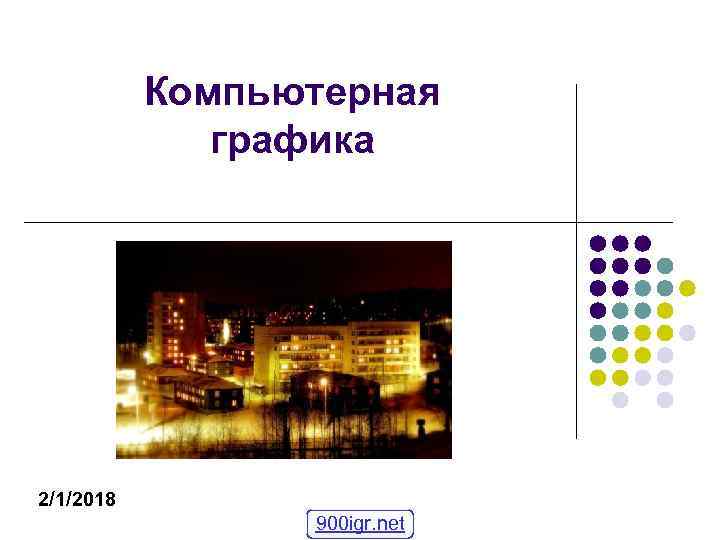 Компьютерная графика

2/1/2018

900igr.net